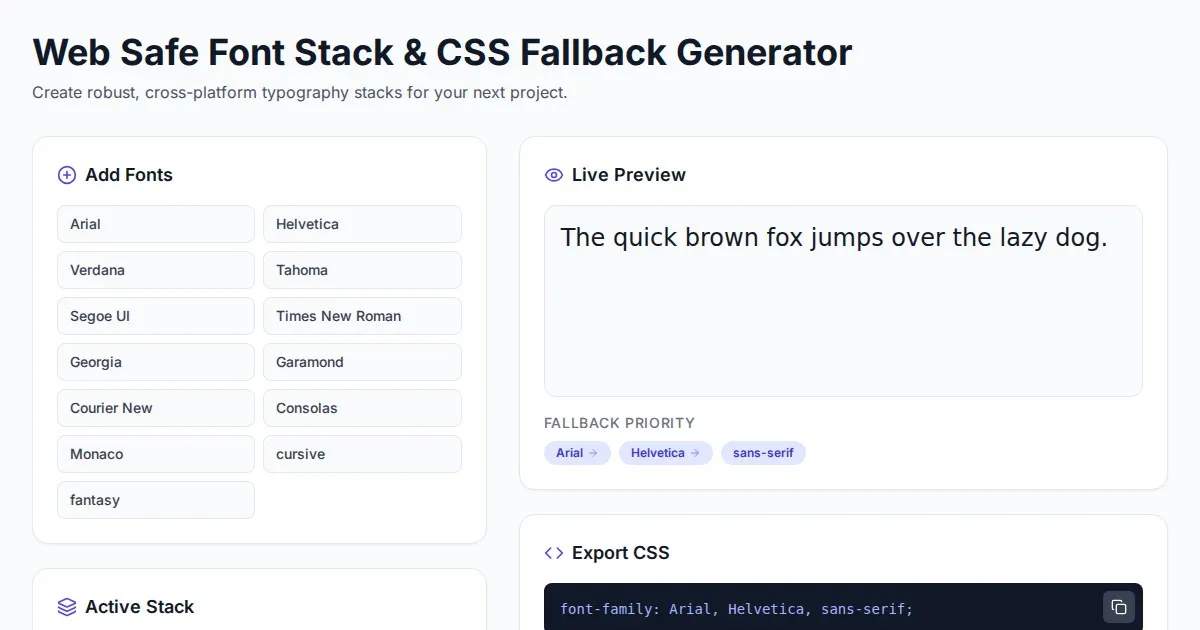 Web Safe Font Stack & CSS Fallback Generator

Create robust, cross-platform typography stacks for your next project.

Add Fonts

Arial
Helvetica
Verdana
Tahoma
Segoe UI
Times New Roman
Georgia
Garamond
Courier New
Consolas
Monaco
cursive
fantasy

Active Stack

Live Preview

The quick brown fox jumps over the lazy dog.

FALLBACK PRIORITY

Arial → Helvetica → sans-serif

Export CSS

font-family: Arial, Helvetica, sans-serif;